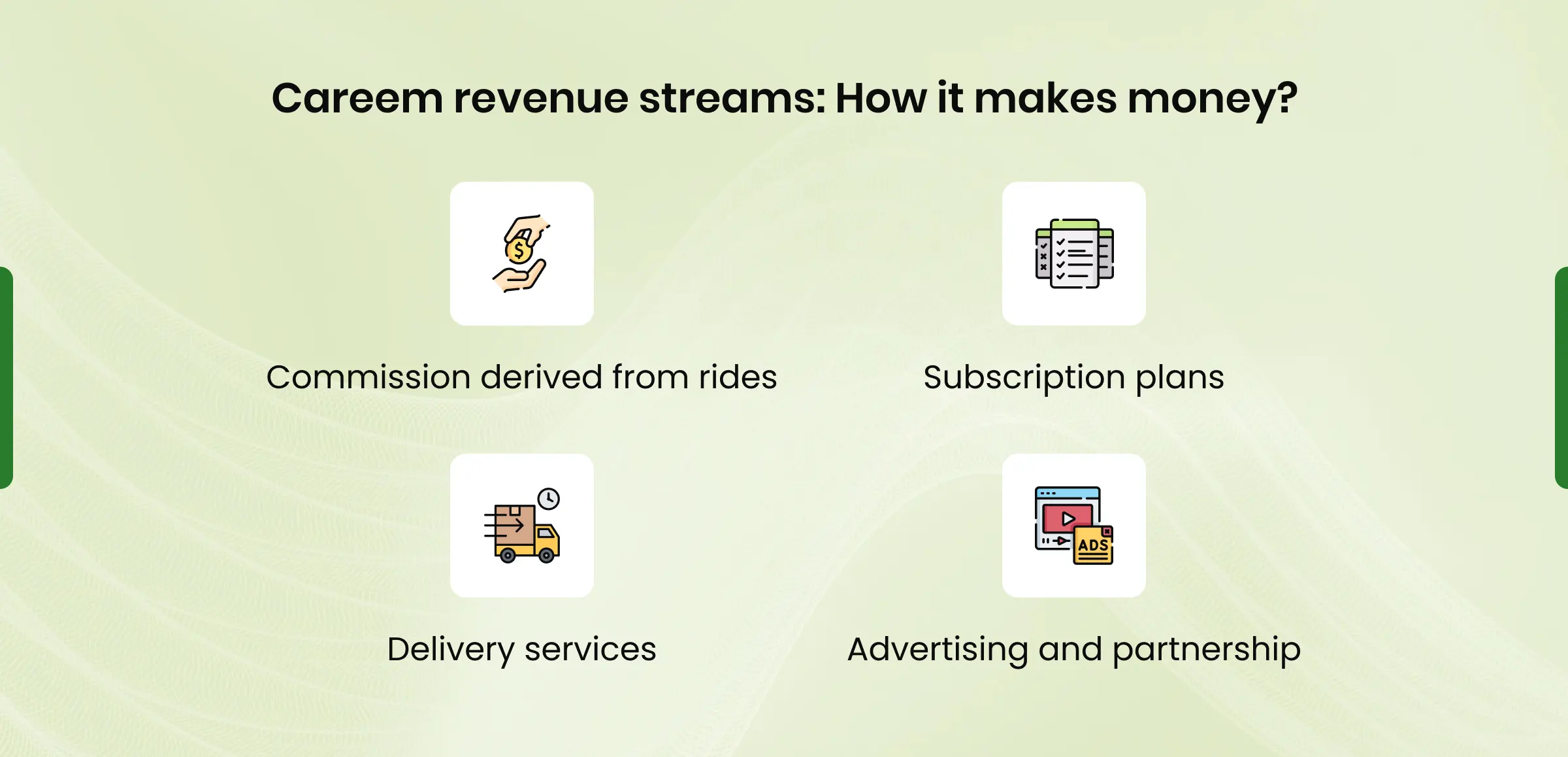 Careem revenue streams: How it makes money?

Commission derived from rides

Subscription plans

Delivery services

ADS

Advertising and partnership